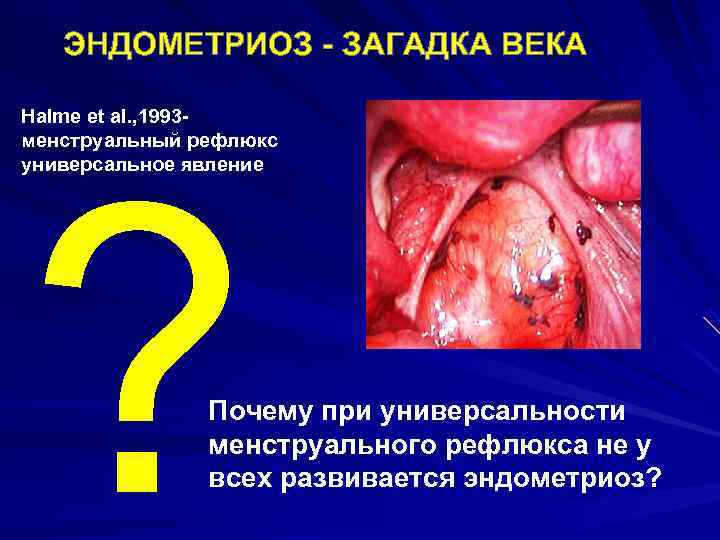 ЭНДОМЕТРИОЗ - ЗАГАДКА ВЕКА

Halme et al.,1993- менструальный рефлюкс универсальное явление

?

Почему при универсальности менструального рефлюкса не у всех развивается эндометриоз?